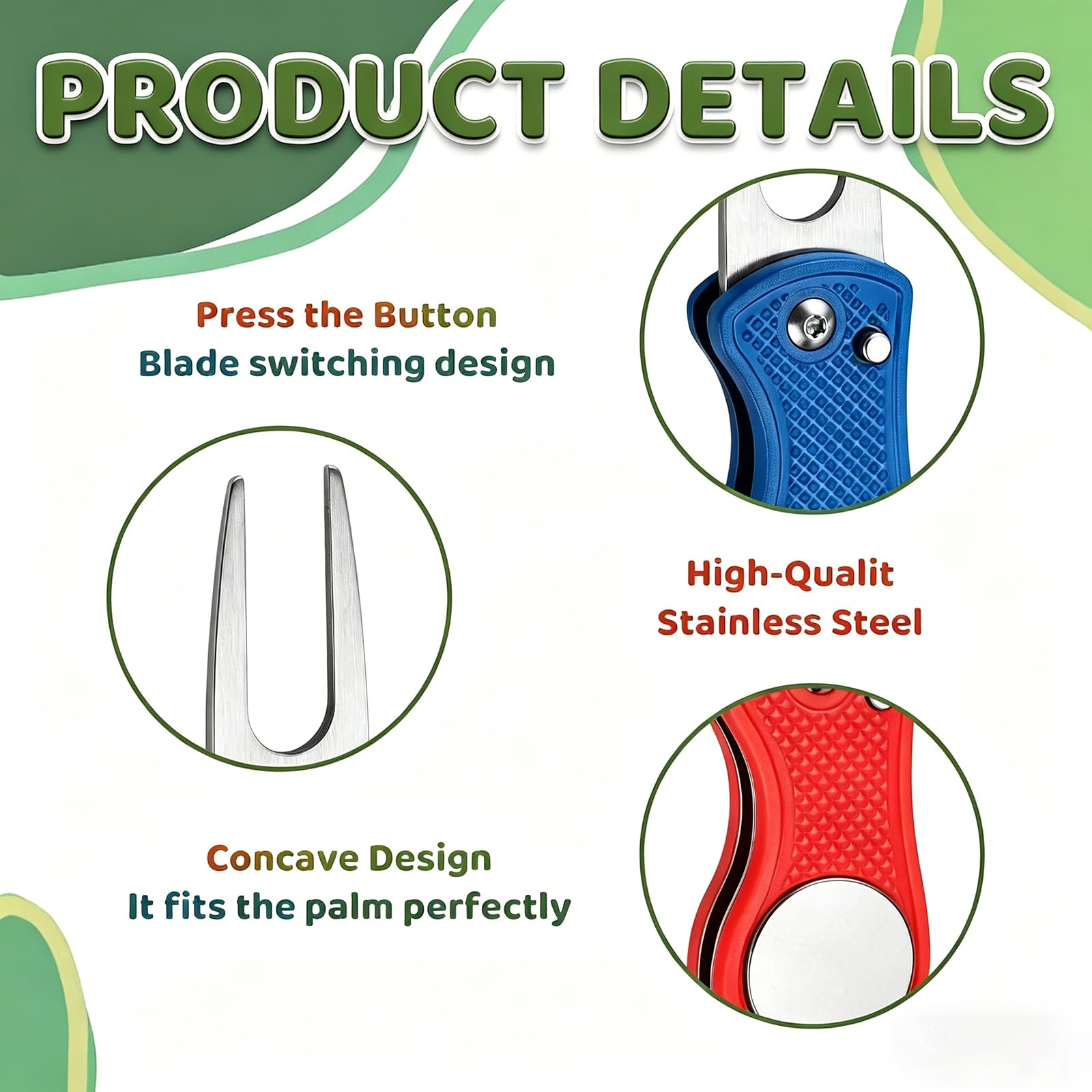 PRODUCT DETAILS

Press the Button
Blade switching design

High-Qualit
Stainless Steel

Concave Design
It fits the palm perfectly